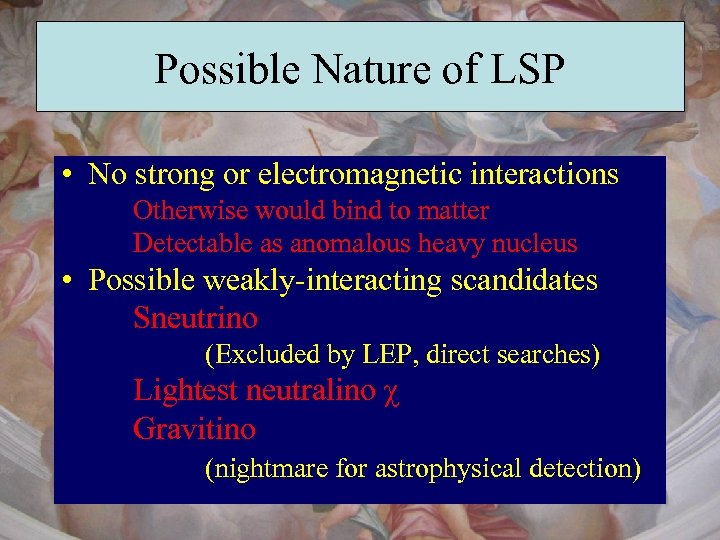 Possible Nature of LSP

• No strong or electromagnetic interactions

Otherwise would bind to matter

Detectable as anomalous heavy nucleus

• Possible weakly-interacting scandidates

Sneutrino

(Excluded by LEP, direct searches)

Lightest neutralino $\chi$

Gravitino

(nightmare for astrophysical detection)